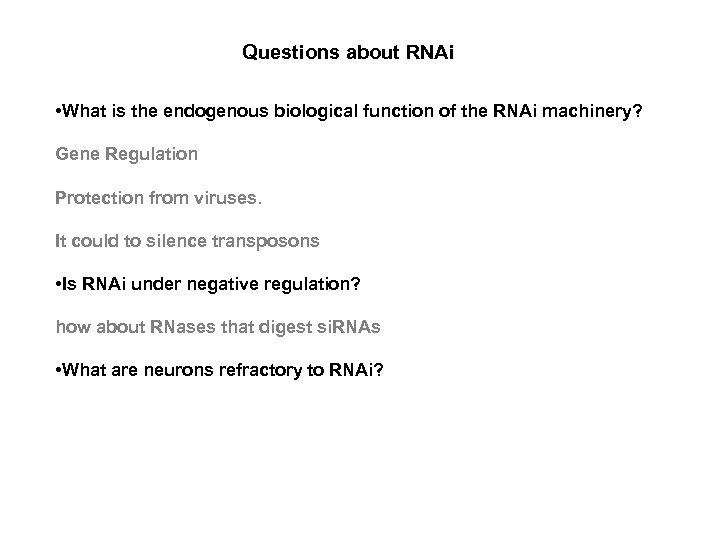 Questions about RNAi

•What is the endogenous biological function of the RNAi machinery?

Gene Regulation

Protection from viruses.

It could to silence transposons

•Is RNAi under negative regulation?

how about RNases that digest siRNAs

•What are neurons refractory to RNAi?